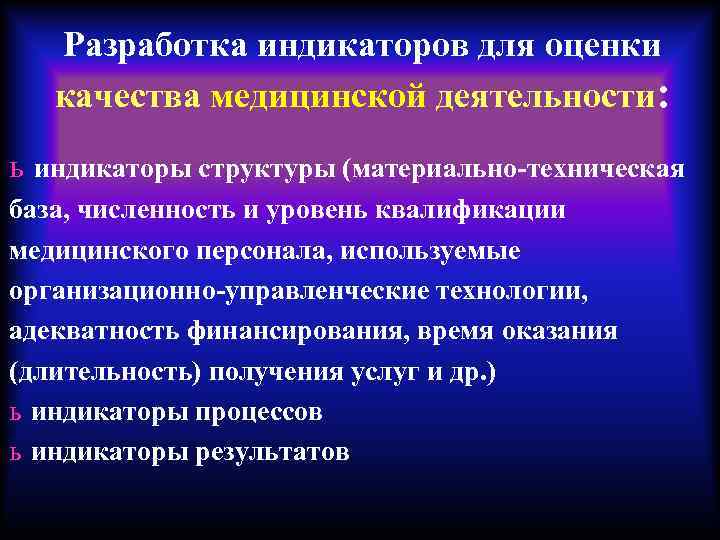 Разработка индикаторов для оценки качества медицинской деятельности:

ь индикаторы структуры (материально-техническая база, численность и уровень квалификации медицинского персонала, используемые организационно-управленческие технологии, адекватность финансирования, время оказания (длительность) получения услуг и др.)

ь индикаторы процессов

ь индикаторы результатов